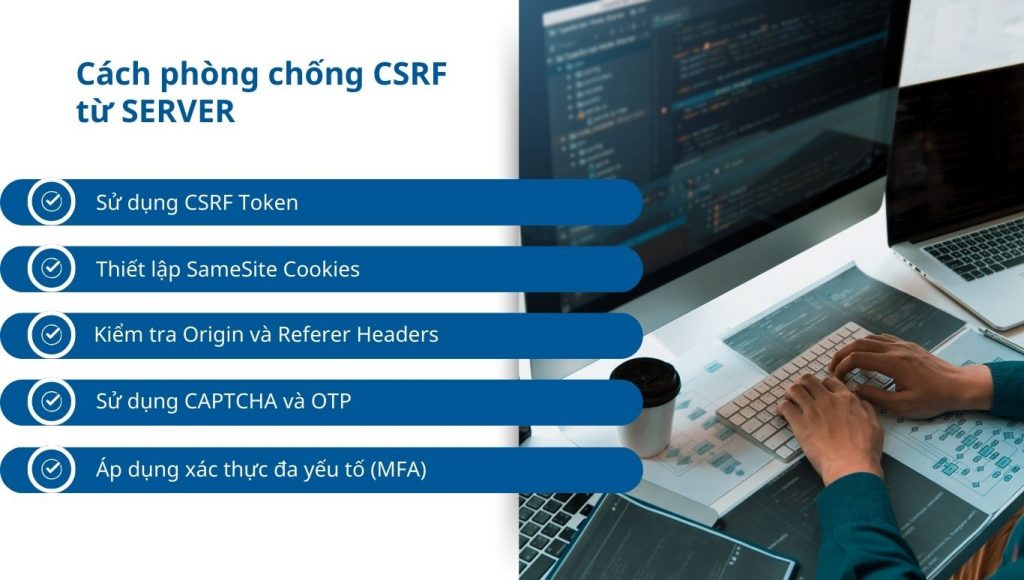 Cách phòng chống CSRF từ SERVER

Sử dụng CSRF Token

Thiết lập SameSite Cookies

Kiểm tra Origin và Referer Headers

Sử dụng CAPTCHA và OTP

Áp dụng xác thực đa yếu tố (MFA)